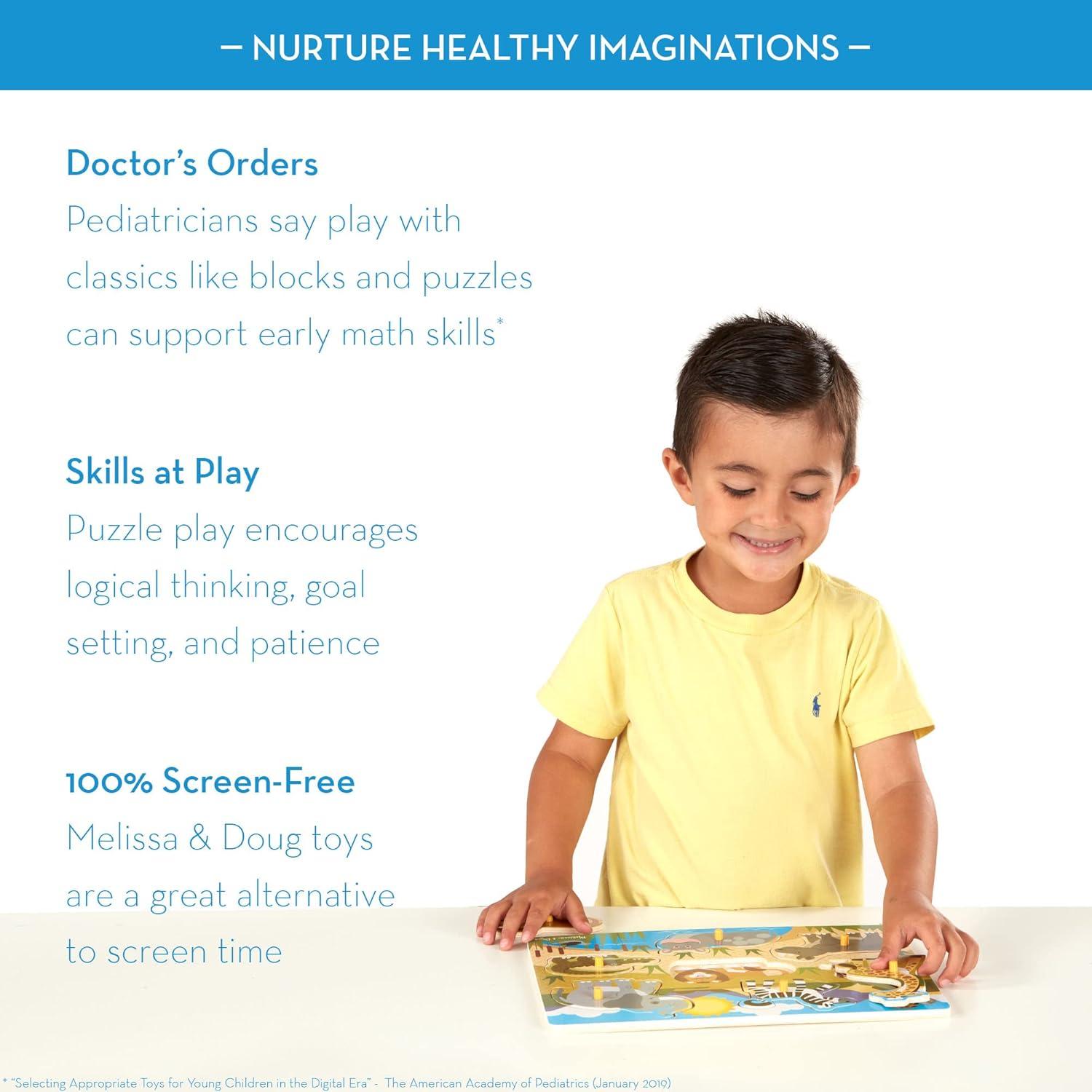 — NURTURE HEALTHY IMAGINATIONS —

Doctor's Orders
Pediatricians say play with classics like blocks and puzzles can support early math skills*

Skills at Play
Puzzle play encourages logical thinking, goal setting, and patience

100% Screen-Free
Melissa & Doug toys are a great alternative to screen time

* "Selecting Appropriate Toys for Young Children in the Digital Era" - The American Academy of Pediatrics (January 2019)